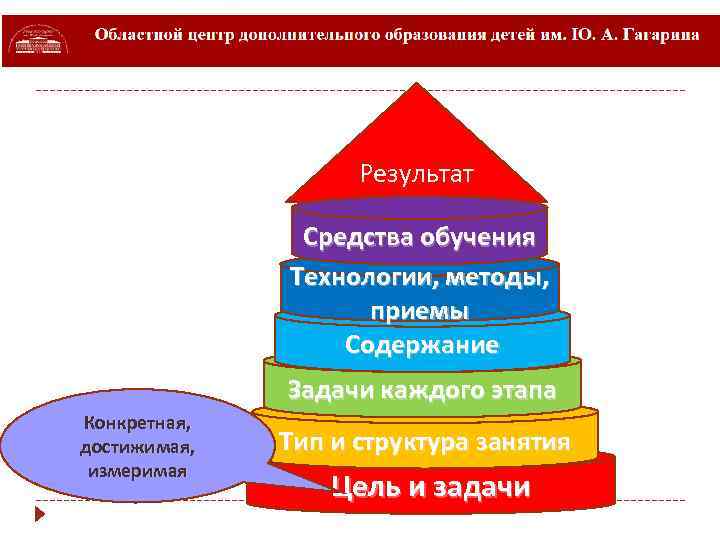 Областной центр дополнительного образования детей им. Ю. А. Гагарина

Результат

Средства обучения

Технологии, методы, приемы

Содержание

Задачи каждого этапа

Тип и структура занятия

Цель и задачи

Конкретная, достижимая, измеримая